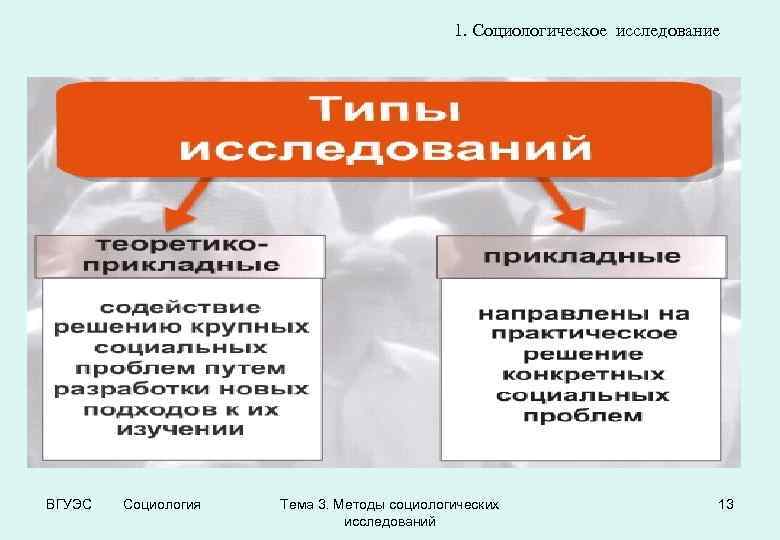 1. Социологическое исследование

Типы исследований

теоретико-прикладные

содействие решению крупных социальных проблем путем разработки новых подходов к их изучении

прикладные

направлены на практическое решение конкретных социальных проблем

ВГУЭС Социология Тема 3. Методы социологических исследований 13